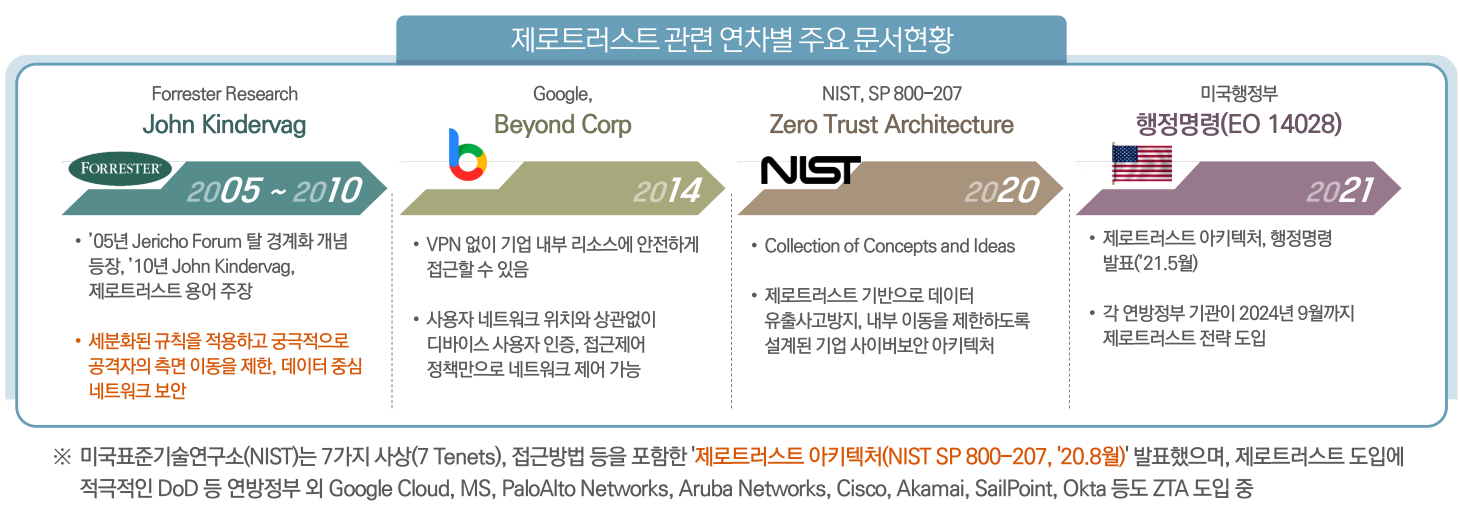 제로트러스트 관련 연차별 주요 문서현황

Forrester Research
John Kindervag

FORRESTER

2005 ~ 2010

• '05년 Jericho Forum 탈 경계화 개념 등장, '10년 John Kindervag, 제로트러스트 용어 주장

• 세분화된 규칙을 적용하고 궁극적으로 공격자의 측면 이동을 제한, 데이터 중심 네트워크 보안

Google,
Beyond Corp

2014

• VPN 없이 기업 내부 리소스에 안전하게 접근할 수 있음

• 사용자 네트워크 위치와 상관없이 디바이스 사용자 인증, 접근제어 정책만으로 네트워크 제어 가능

NIST, SP 800-207
Zero Trust Architecture

NIST

2020

• Collection of Concepts and Ideas

• 제로트러스트 기반으로 데이터 유출사고방지, 내부 이동을 제한하도록 설계된 기업 사이버보안 아키텍처

미국행정부
행정명령(EO 14028)

2021

• 제로트러스트 아키텍처, 행정명령 발표('21.5월)

• 각 연방정부 기관이 2024년 9월까지 제로트러스트 전략 도입

※ 미국표준기술연구소(NIST)는 7가지 사상(7 Tenets), 접근방법 등을 포함한 '제로트러스트 아키텍처(NIST SP 800-207, '20.8월)' 발표했으며, 제로트러스트 도입에 적극적인 DoD 등 연방정부 외 Google Cloud, MS, PaloAlto Networks, Aruba Networks, Cisco, Akamai, SailPoint, Okta 등도 ZTA 도입 중